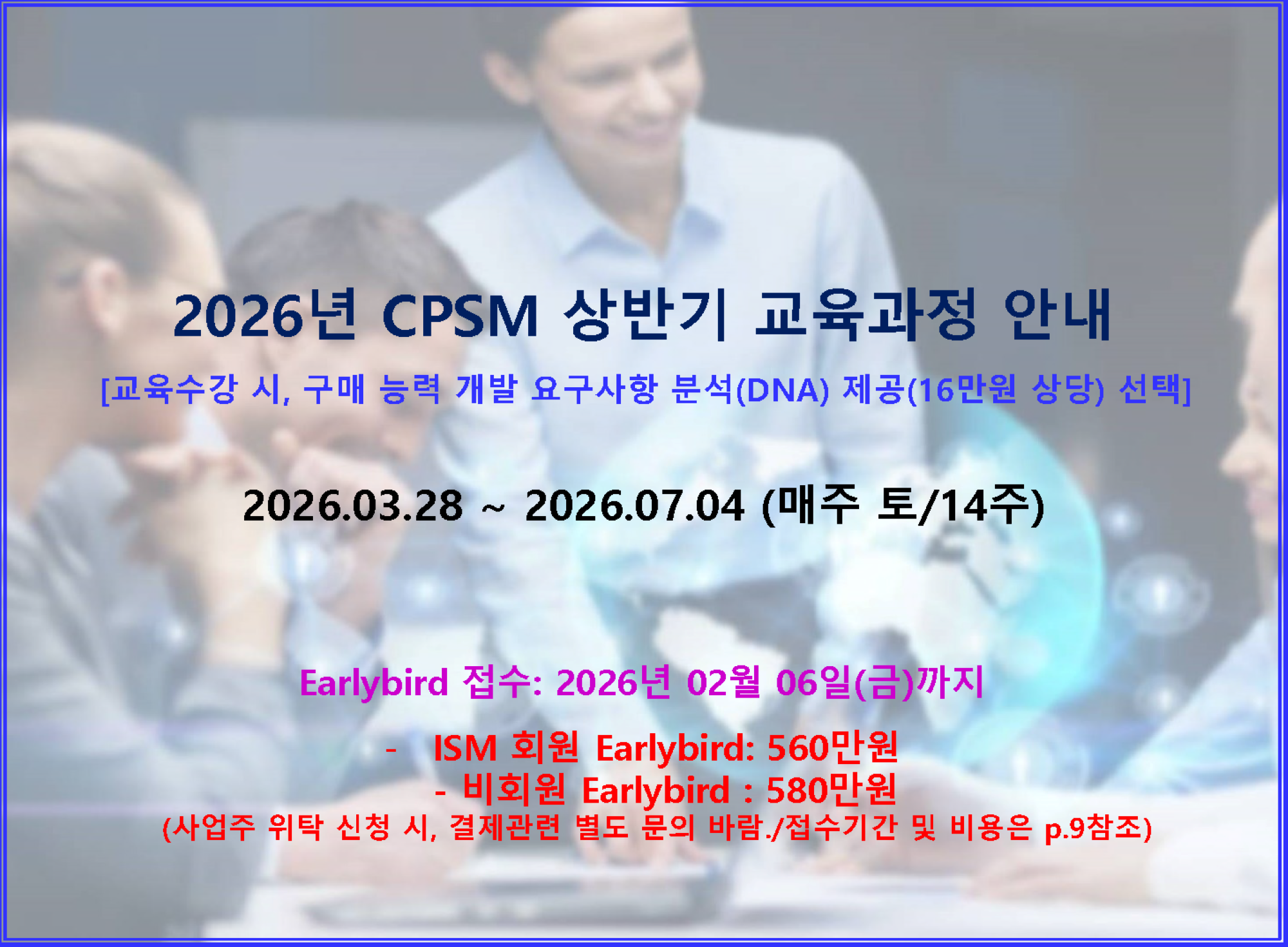 2026년 CPSM 상반기 교육과정 안내

[교육수강 시, 구매 능력 개발 요구사항 분석(DNA) 제공(16만원 상당) 선택]

2026.03.28 ~ 2026.07.04 (매주 토/14주)

Earlybird 접수: 2026년 02월 06일(금)까지

- ISM 회원 Earlybird: 560만원
- 비회원 Earlybird : 580만원
(사업주 위탁 신청 시, 결제관련 별도 문의 바람./접수기간 및 비용은 p.9참조)